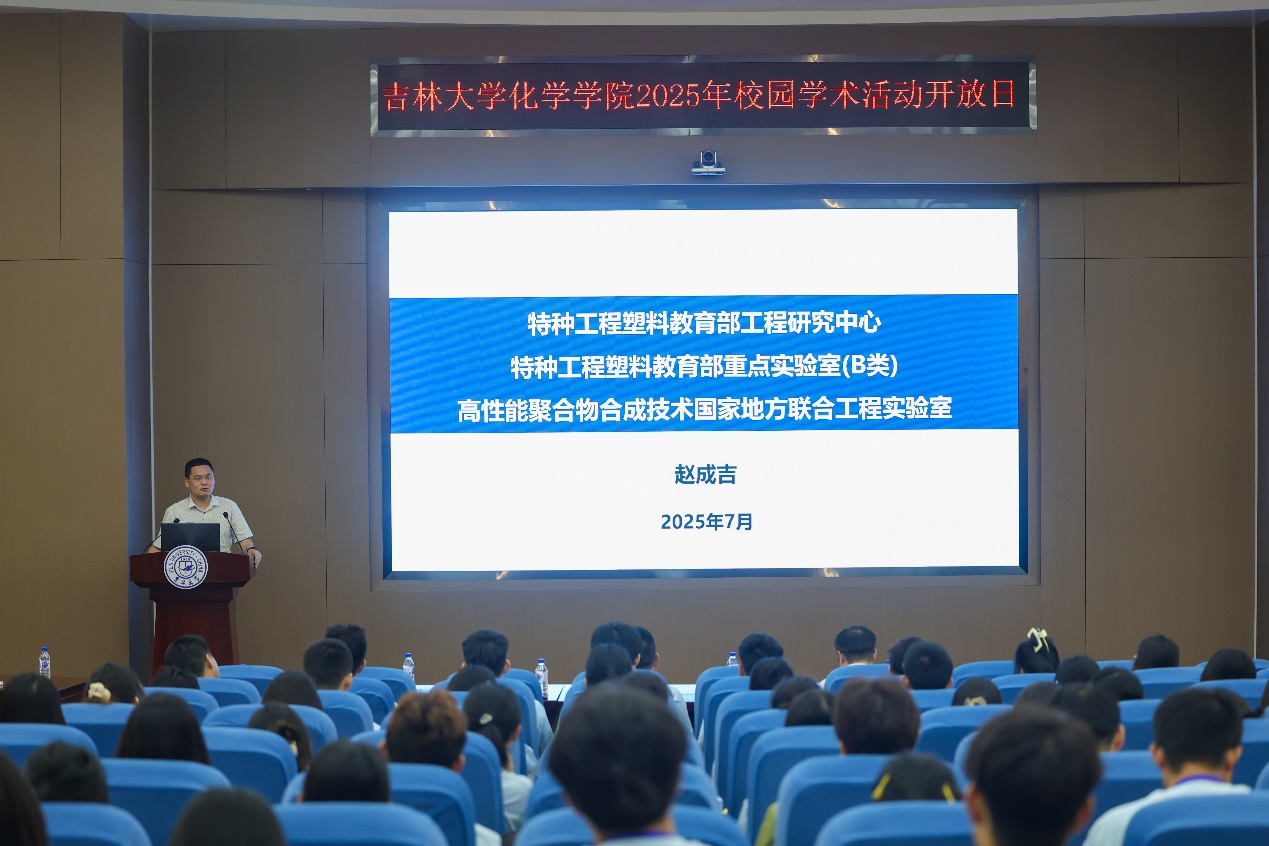 吉林大学化学学院2025年校园学术活动开放日

特种工程塑料教育部工程研究中心
特种工程塑料教育部重点实验室(B类)
高性能聚合物合成技术国家地方联合工程实验室

赵成吉

2025年7月